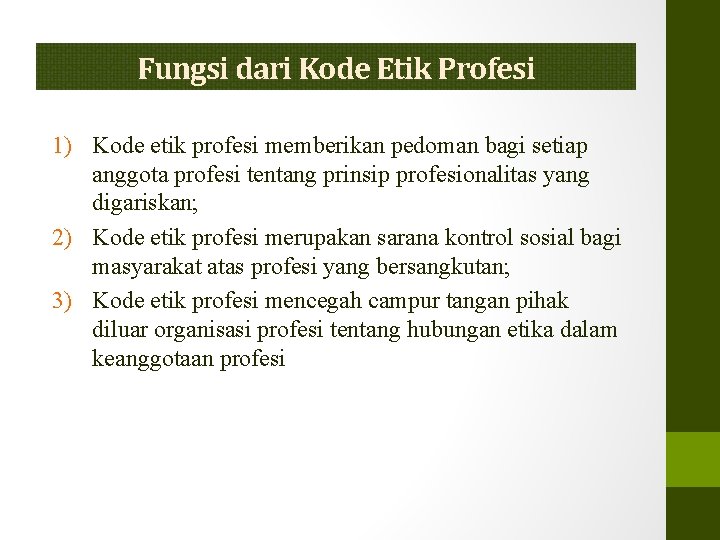 Fungsi dari Kode Etik Profesi

1) Kode etik profesi memberikan pedoman bagi setiap anggota profesi tentang prinsip profesionalitas yang digariskan;

2) Kode etik profesi merupakan sarana kontrol sosial bagi masyarakat atas profesi yang bersangkutan;

3) Kode etik profesi mencegah campur tangan pihak diluar organisasi profesi tentang hubungan etika dalam keanggotaan profesi